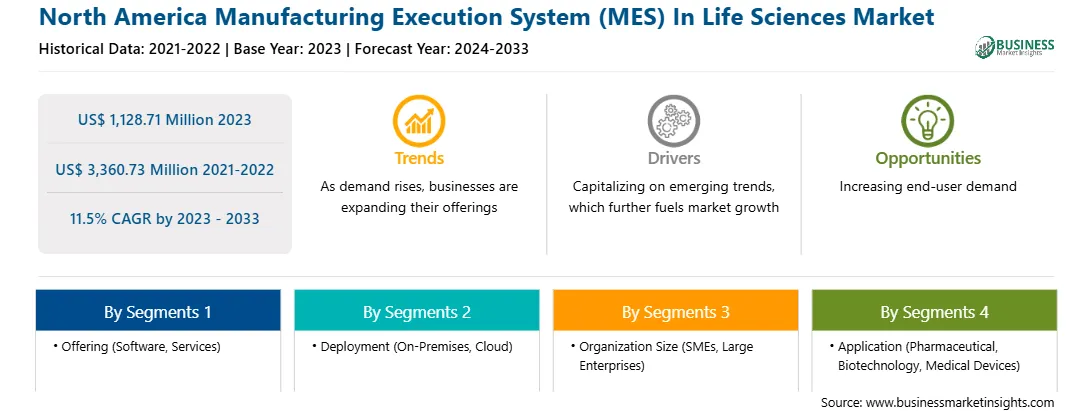 North America Manufacturing Execution System (MES) In Life Sciences Market
Historical Data: 2021-2022 | Base Year: 2023 | Forecast Year: 2024-2033

BUSINESS Market Insights

US$ 1,128.71 Million 2023

US$ 3,360.73 Million 2021-2022

11.5% CAGR by 2023 - 2033

Trends
As demand rises, businesses are expanding their offerings

Drivers
Capitalizing on emerging trends, which further fuels market growth

Opportunities
Increasing end-user demand

By Segments 1
• Offering (Software, Services)

By Segments 2
• Deployment (On-Premises, Cloud)

By Segments 3
• Organization Size (SMEs, Large Enterprises)

By Segments 4
• Application (Pharmaceutical, Biotechnology, Medical Devices)

Source: www.businessmarketinsights.com